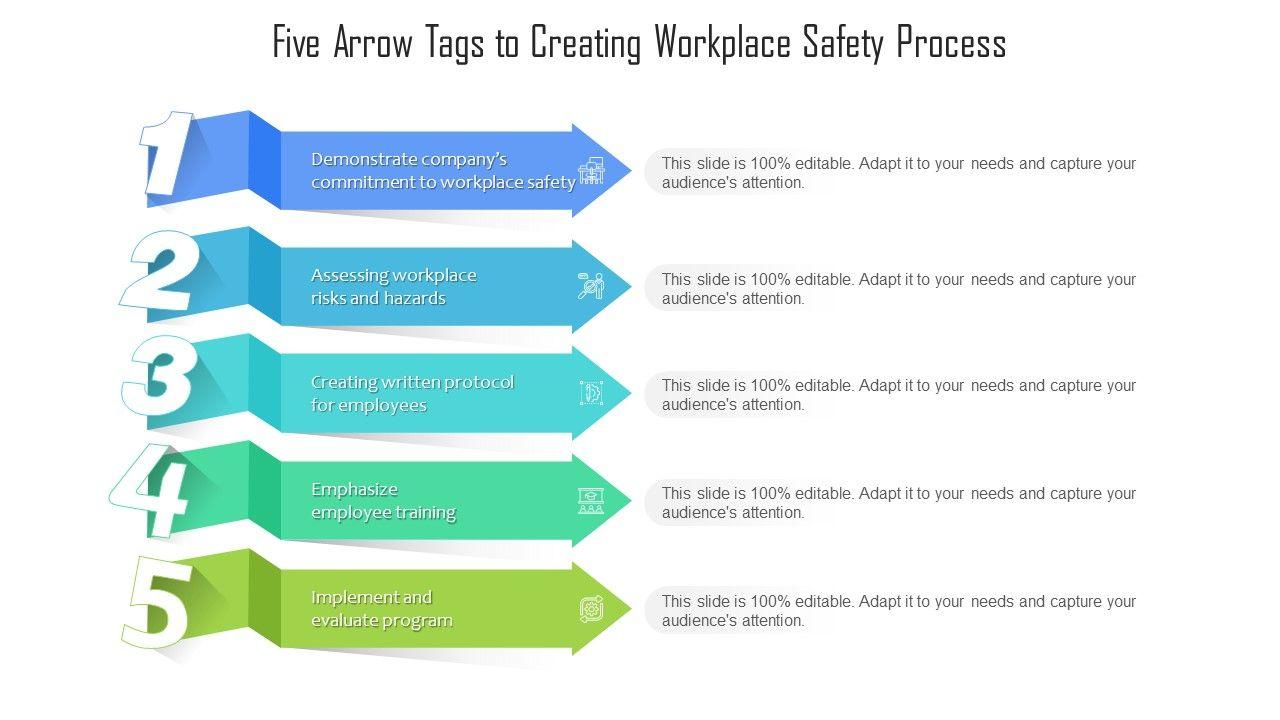 Five Arrow Tags to Creating Workplace Safety Process

1

Demonstrate company's commitment to workplace safety

This slide is 100% editable. Adapt it to your needs and capture your audience's attention.

2

Assessing workplace risks and hazards

This slide is 100% editable. Adapt it to your needs and capture your audience's attention.

3

Creating written protocol for employees

This slide is 100% editable. Adapt it to your needs and capture your audience's attention.

4

Emphasize employee training

This slide is 100% editable. Adapt it to your needs and capture your audience's attention.

5

Implement and evaluate program

This slide is 100% editable. Adapt it to your needs and capture your audience's attention.